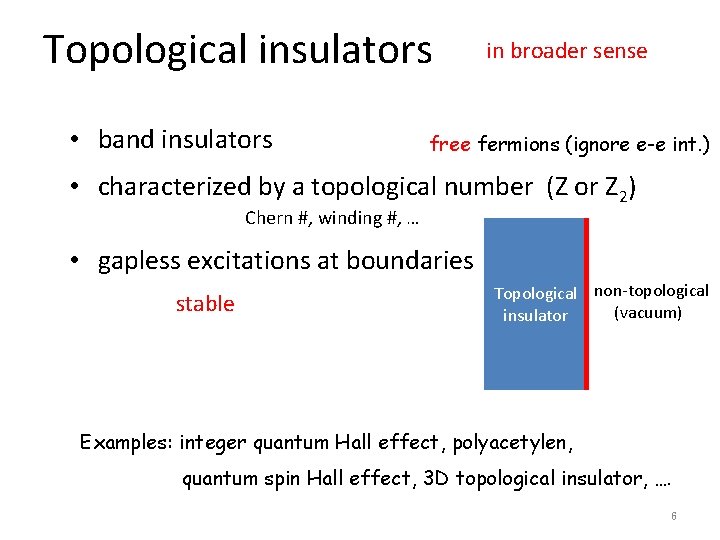 Topological insulators in broader sense

• band insulators free fermions (ignore e-e int.)

• characterized by a topological number (Z or $Z_2$)

Chern #, winding #, …

• gapless excitations at boundaries

stable

Topological insulator

non-topological (vacuum)

Examples: integer quantum Hall effect, polyacetylen, quantum spin Hall effect, 3D topological insulator, ….

6